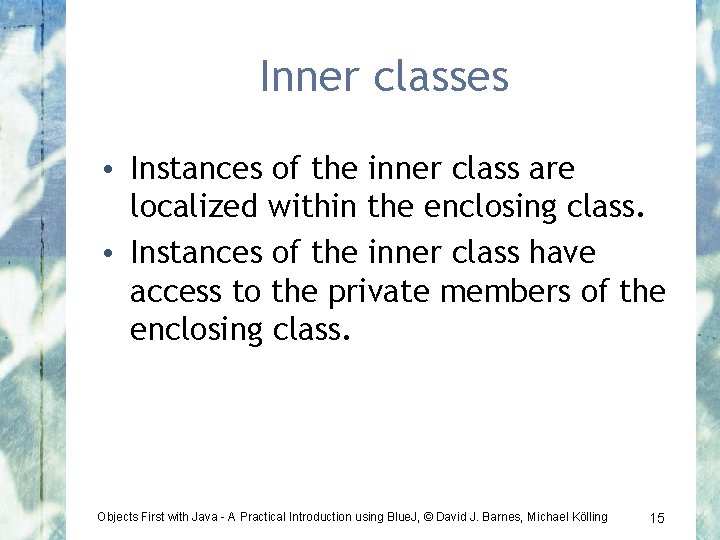 Inner classes

• Instances of the inner class are localized within the enclosing class.
• Instances of the inner class have access to the private members of the enclosing class.

Objects First with Java - A Practical Introduction using BlueJ, © David J. Barnes, Michael Kölling

15